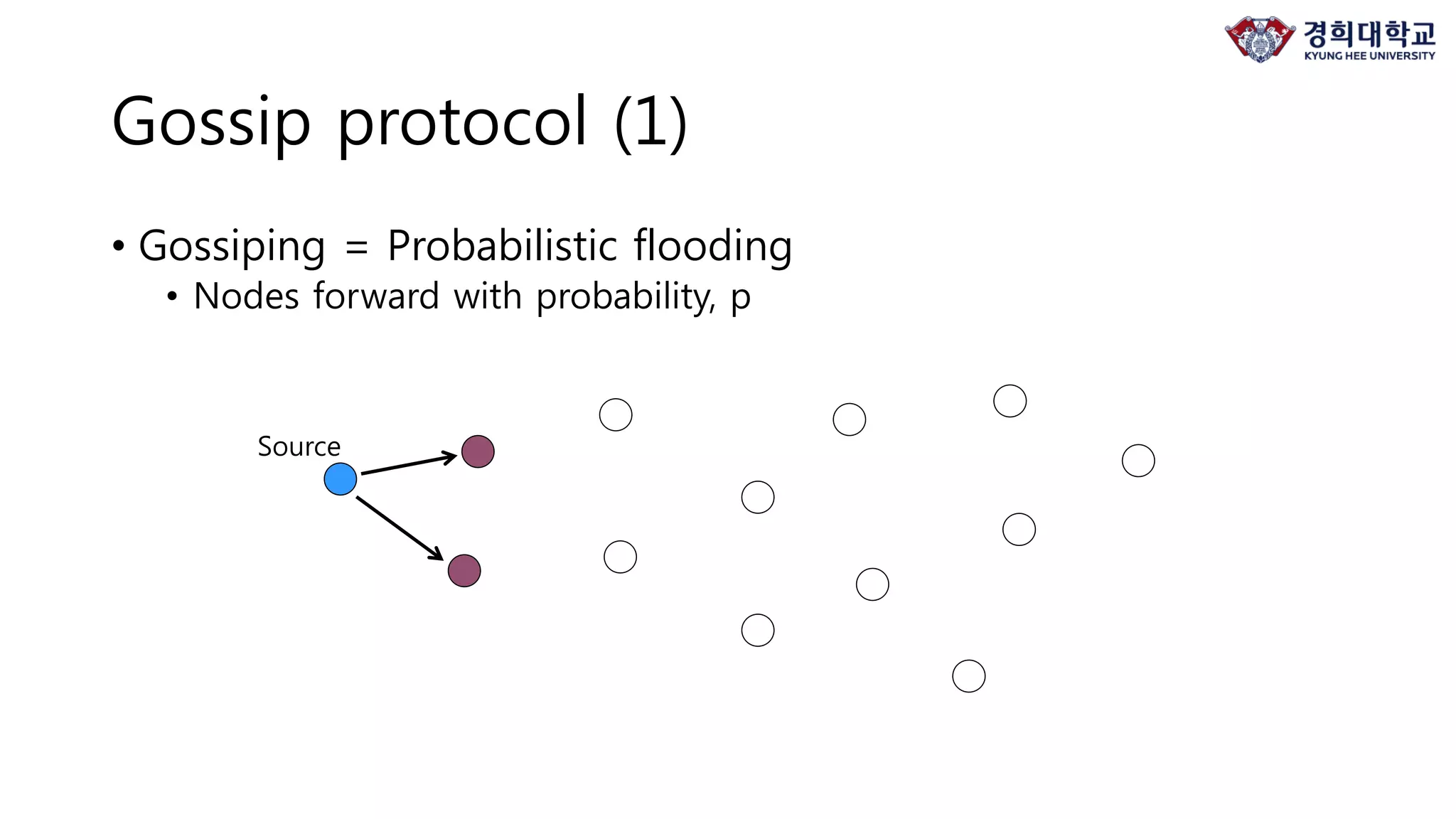 경희대학교
KYUNG HEE UNIVERSITY

Gossip protocol (1)

• Gossiping = Probabilistic flooding
  • Nodes forward with probability, p

Source